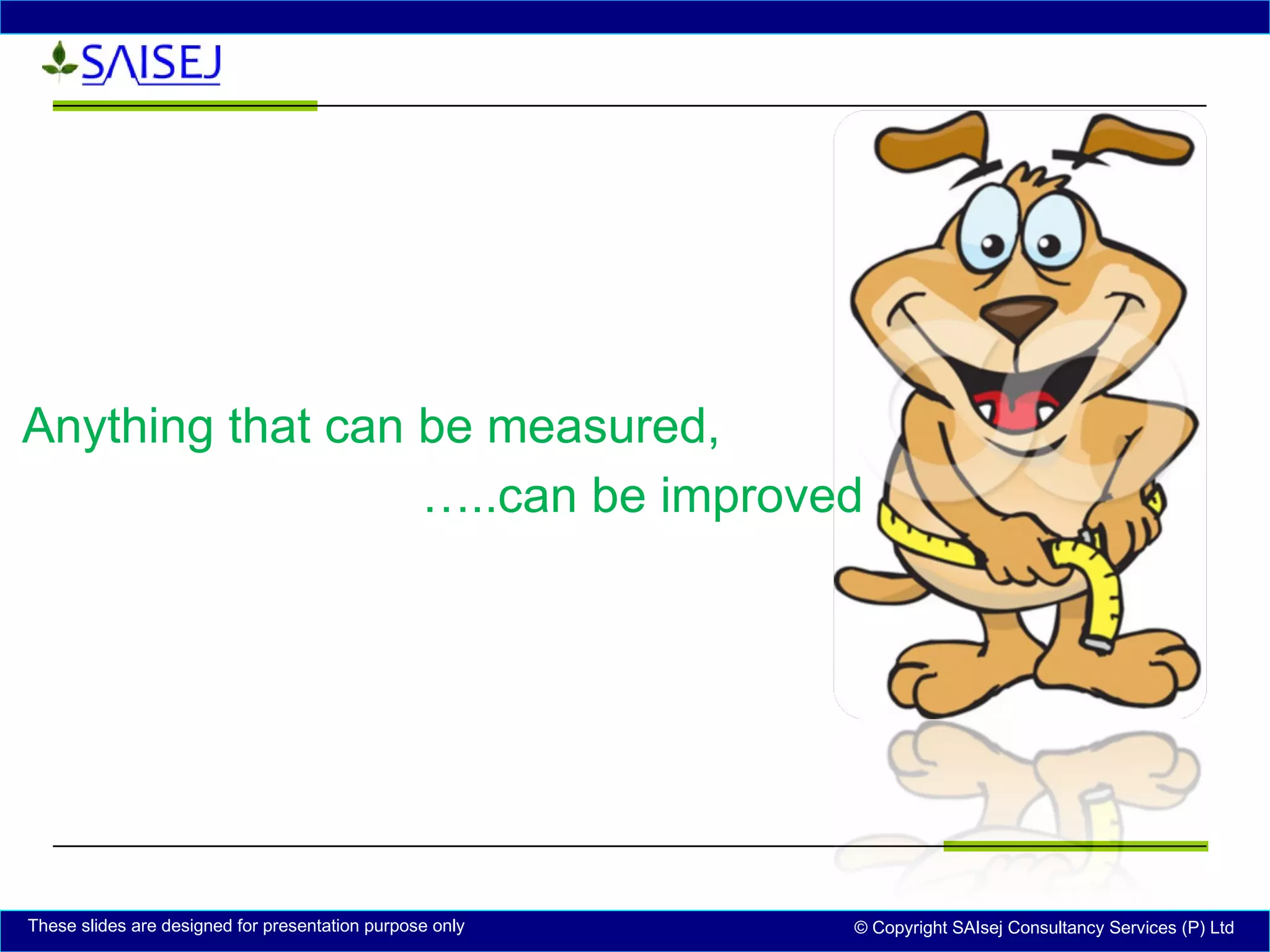 SAISEJ

Anything that can be measured,

…..can be improved

These slides are designed for presentation purpose only

© Copyright SAIsej Consultancy Services (P) Ltd